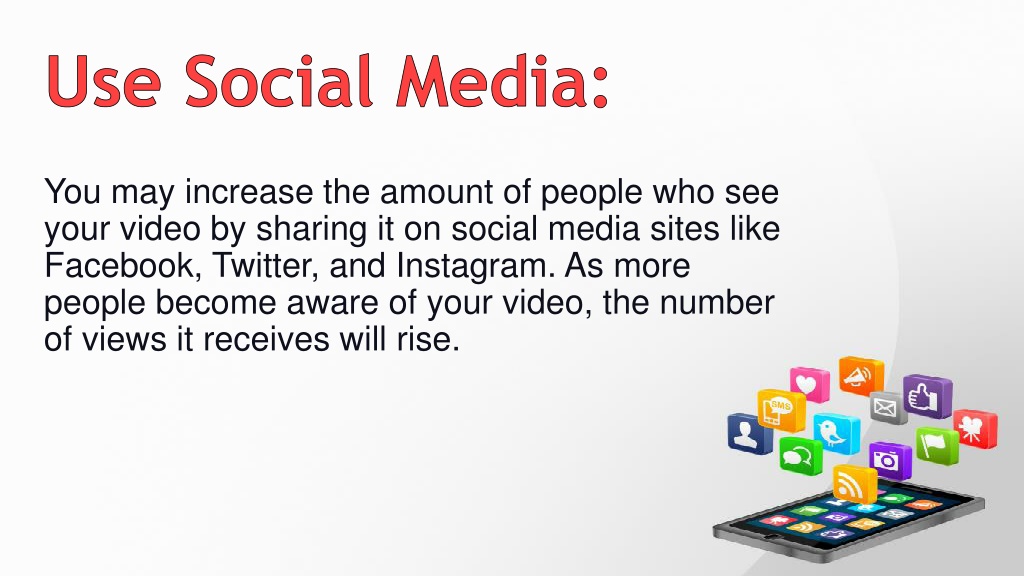 Use Social Media:

You may increase the amount of people who see your video by sharing it on social media sites like Facebook, Twitter, and Instagram. As more people become aware of your video, the number of views it receives will rise.

SMS